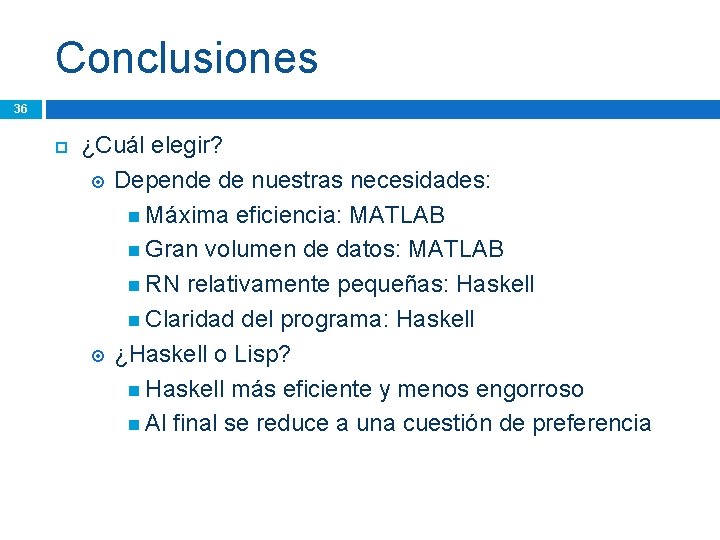 Conclusiones

36

¿Cuál elegir?

Depende de nuestras necesidades:

Máxima eficiencia: MATLAB

Gran volumen de datos: MATLAB

RN relativamente pequeñas: Haskell

Claridad del programa: Haskell

¿Haskell o Lisp?

Haskell más eficiente y menos engorroso

Al final se reduce a una cuestión de preferencia